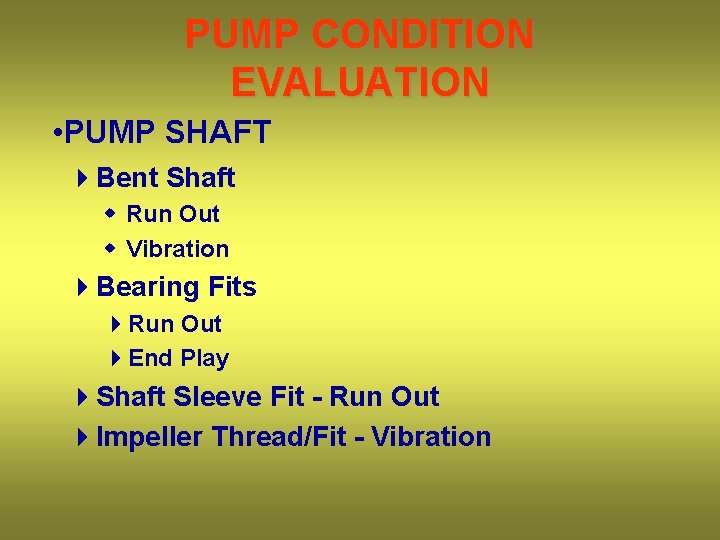 PUMP CONDITION EVALUATION

•PUMP SHAFT

Bent Shaft

Run Out

Vibration

Bearing Fits

Run Out

End Play

Shaft Sleeve Fit - Run Out

Impeller Thread/Fit - Vibration